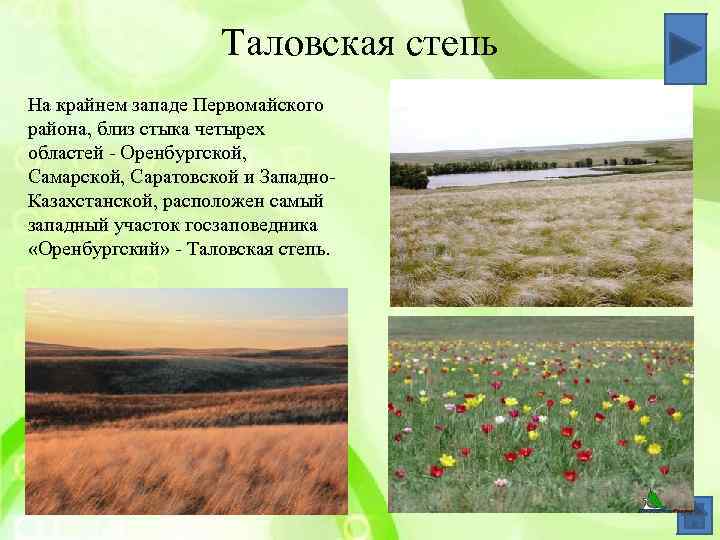 Таловская степь

На крайнем западе Первомайского района, близ стыка четырех областей - Оренбургской, Самарской, Саратовской и Западно-Казахстанской, расположен самый западный участок госзаповедника «Оренбургский» - Таловская степь.